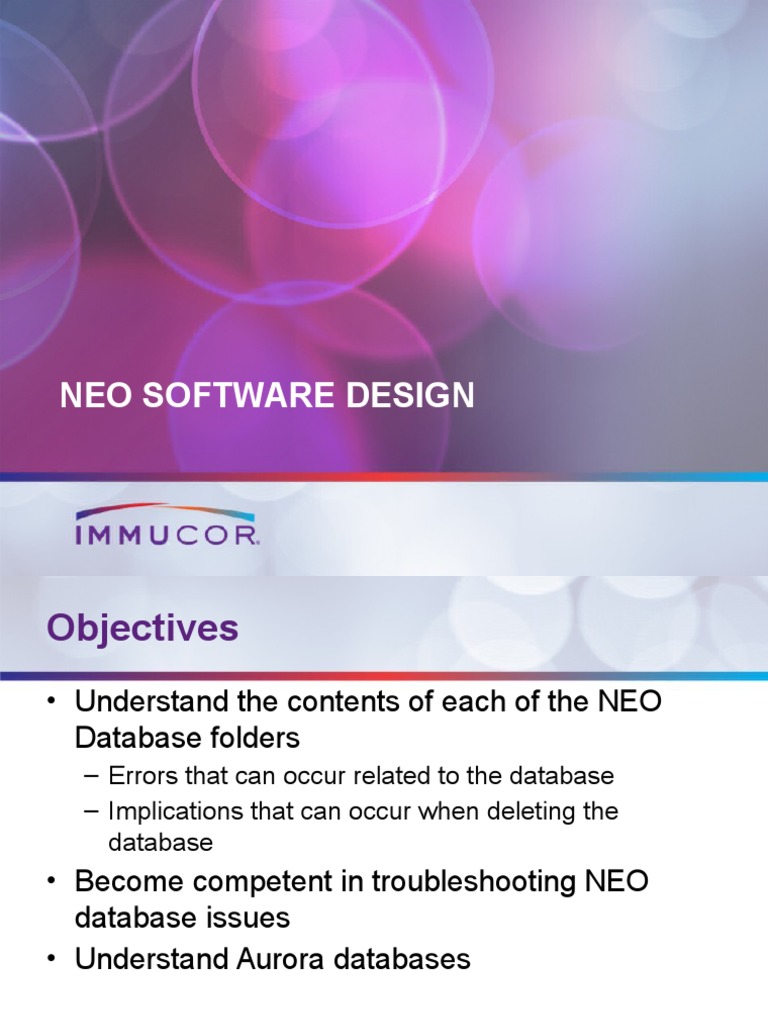 NEO SOFTWARE DESIGN

IMMUCOR

Objectives

• Understand the contents of each of the NEO Database folders
– Errors that can occur related to the database
– Implications that can occur when deleting the database
• Become competent in troubleshooting NEO database issues
• Understand Aurora databases